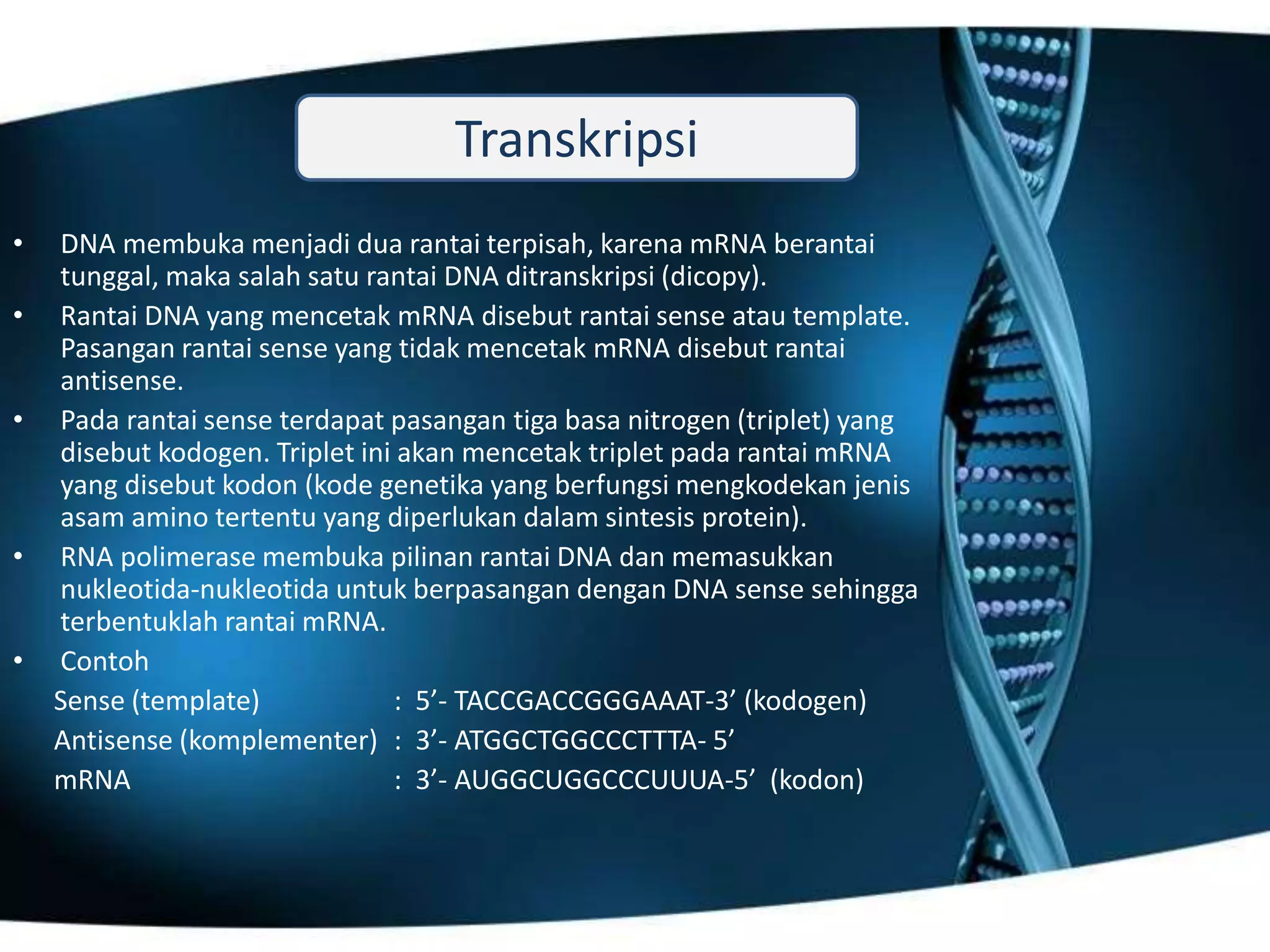 Transkripsi

• DNA membuka menjadi dua rantai terpisah, karena mRNA berantai tunggal, maka salah satu rantai DNA ditranskripsi (dicopy).

• Rantai DNA yang mencetak mRNA disebut rantai sense atau template. Pasangan rantai sense yang tidak mencetak mRNA disebut rantai antisense.

• Pada rantai sense terdapat pasangan tiga basa nitrogen (triplet) yang disebut kodogen. Triplet ini akan mencetak triplet pada rantai mRNA yang disebut kodon (kode genetika yang berfungsi mengkodekan jenis asam amino tertentu yang diperlukan dalam sintesis protein).

• RNA polimerase membuka pilinan rantai DNA dan memasukkan nukleotida-nukleotida untuk berpasangan dengan DNA sense sehingga terbentuklah rantai mRNA.

• Contoh

Sense (template) : 5’- TACCGACCGGGAAAT-3’ (kodogen)
Antisense (komplementer) : 3’- ATGGCTGGCCCTTTA- 5’
mRNA : 3’- AUGGCUGGCCCUUUA-5’ (kodon)